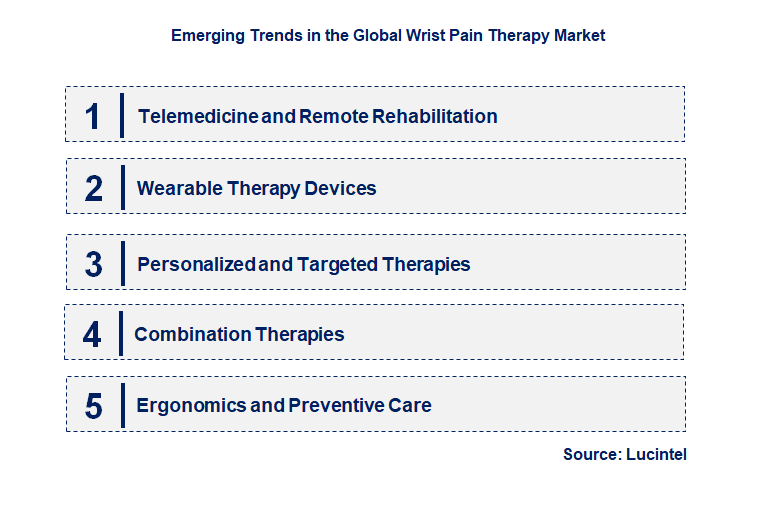 Emerging Trends in the Global Wrist Pain Therapy Market

1 Telemedicine and Remote Rehabilitation

2 Wearable Therapy Devices

3 Personalized and Targeted Therapies

4 Combination Therapies

5 Ergonomics and Preventive Care

Source: Lucintel